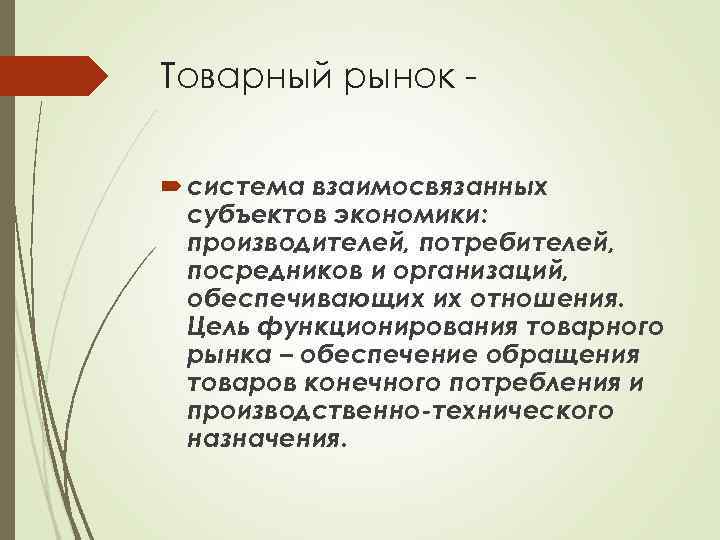 Товарный рынок -

система взаимосвязанных субъектов экономики: производителей, потребителей, посредников и организаций, обеспечивающих их отношения. Цель функционирования товарного рынка – обеспечение обращения товаров конечного потребления и производственно-технического назначения.